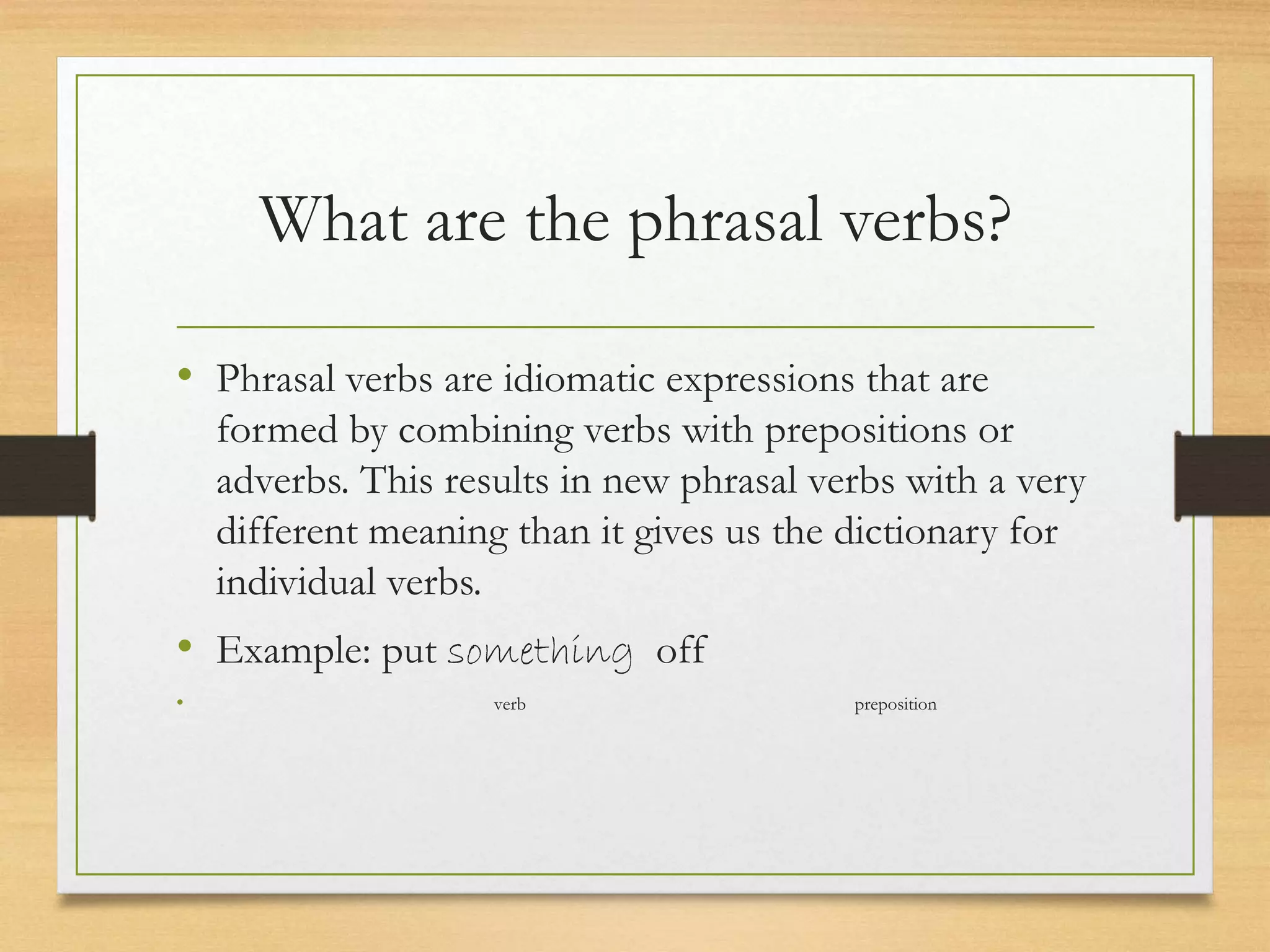 What are the phrasal verbs?

• Phrasal verbs are idiomatic expressions that are formed by combining verbs with prepositions or adverbs. This results in new phrasal verbs with a very different meaning than it gives us the dictionary for individual verbs.

• Example: put something off

• verb preposition